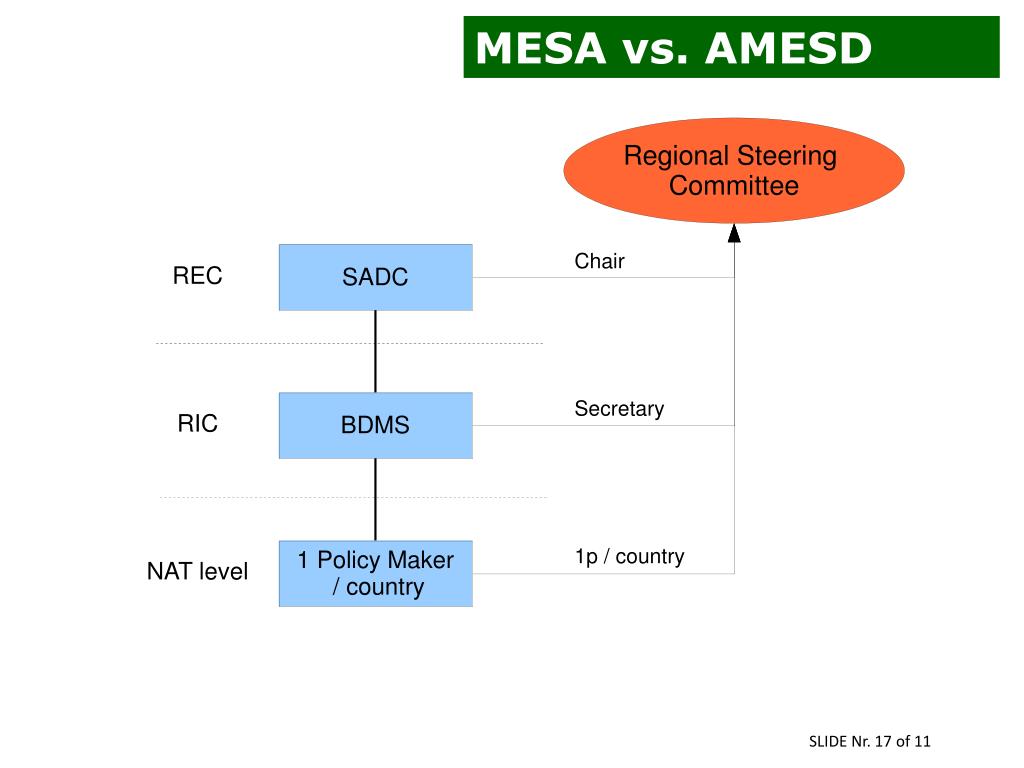 MESA vs. AMESD

Regional Steering Committee

REC

SADC

Chair

RIC

BDMS

Secretary

NAT level

1 Policy Maker / country

1p / country

SLIDE Nr. 17 of 11